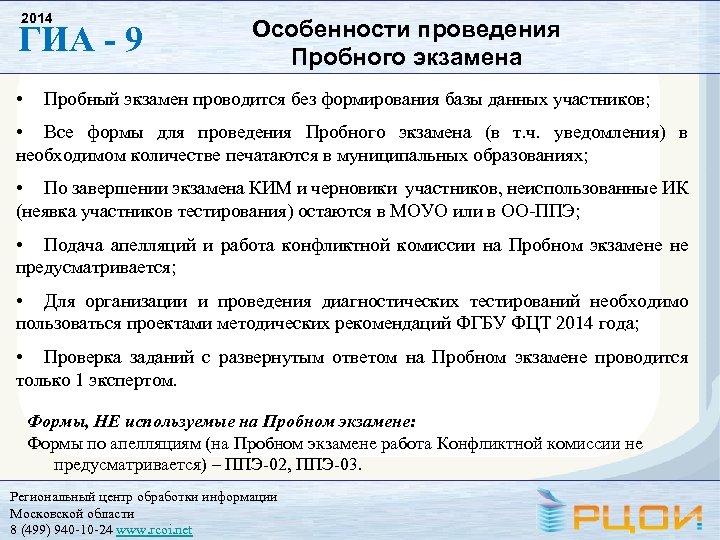 2014
ГИА - 9

Особенности проведения Пробного экзамена

• Пробный экзамен проводится без формирования базы данных участников;

• Все формы для проведения Пробного экзамена (в т.ч. уведомления) в необходимом количестве печатаются в муниципальных образованиях;

• По завершении экзамена КИМ и черновики участников, неиспользованные ИК (неявка участников тестирования) остаются в МОУО или в ОО-ППЭ;

• Подача апелляций и работа конфликтной комиссии на Пробном экзамене не предусматривается;

• Для организации и проведения диагностических тестирований необходимо пользоваться проектами методических рекомендаций ФГБУ ФЦТ 2014 года;

• Проверка заданий с развернутым ответом на Пробном экзамене проводится только 1 экспертом.

Формы, НЕ используемые на Пробном экзамене:
Формы по апелляциям (на Пробном экзамене работа Конфликтной комиссии не предусматривается) – ППЭ-02, ППЭ-03.

Региональный центр обработки информации
Московской области
8 (499) 940-10-24 www.rcoi.net

РЦОИ